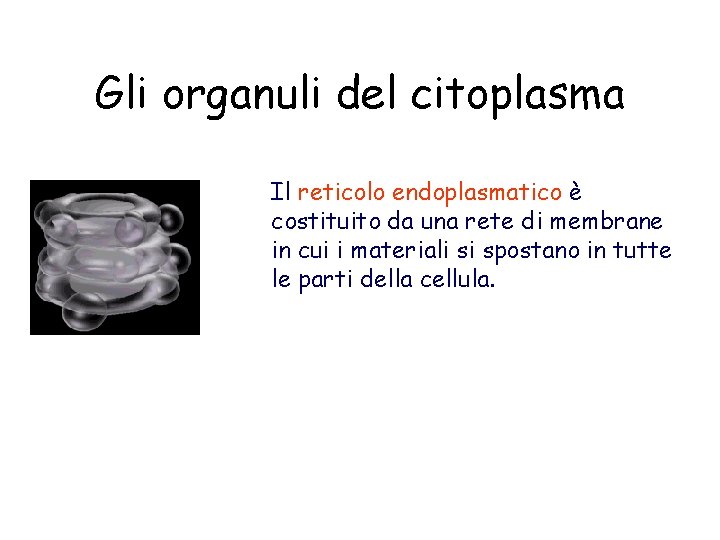 Gli organuli del citoplasma

Il reticolo endoplasmatico è costituito da una rete di membrane in cui i materiali si spostano in tutte le parti della cellula.